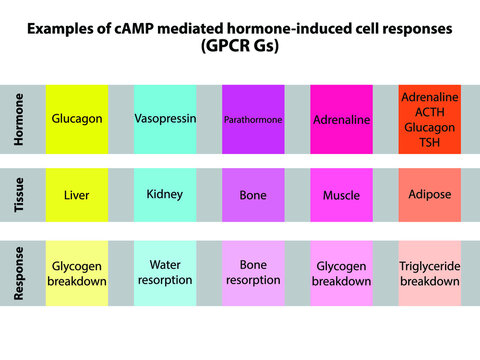 Examples of cAMP mediated hormone-induced cell responses (GPCR Gs)

| Hormone | Glucagon | Vasopressin | Parathormone | Adrenaline | Adrenaline ACTH Glucagon TSH |
|---|---|---|---|---|---|
| Tissue | Liver | Kidney | Bone | Muscle | Adipose |
| Response | Glycogen breakdown | Water resorption | Bone resorption | Glycogen breakdown | Triglyceride breakdown |